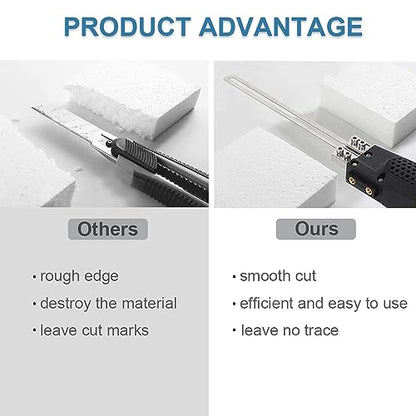 PRODUCT ADVANTAGE

Others

· rough edge
· destroy the material
· leave cut marks

Ours

· smooth cut
· efficient and easy to use
· leave no trace